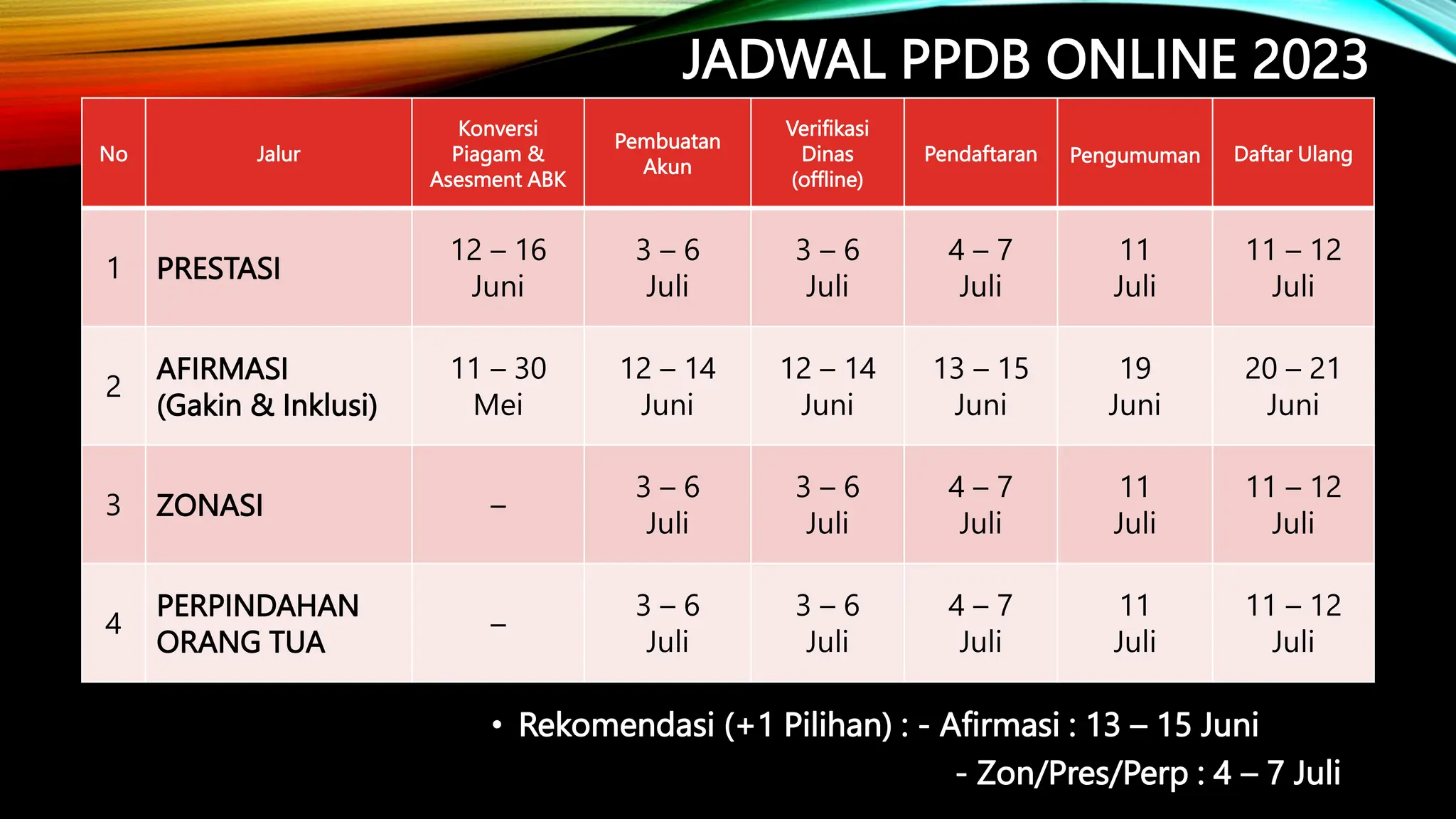 JADWAL PPDB ONLINE 2023

| No | Jalur | Konversi Piagam & Asesment ABK | Pembuatan Akun | Verifikasi Dinas (offline) | Pendaftaran | Pengumuman | Daftar Ulang |
|---|---|---|---|---|---|---|---|
| 1 | PRESTASI | 12 – 16 Juni | 3 – 6 Juli | 3 – 6 Juli | 4 – 7 Juli | 11 Juli | 11 – 12 Juli |
| 2 | AFIRMASI (Gakin & Inklusi) | 11 – 30 Mei | 12 – 14 Juni | 12 – 14 Juni | 13 – 15 Juni | 19 Juni | 20 – 21 Juni |
| 3 | ZONASI | – | 3 – 6 Juli | 3 – 6 Juli | 4 – 7 Juli | 11 Juli | 11 – 12 Juli |
| 4 | PERPINDAHAN ORANG TUA | – | 3 – 6 Juli | 3 – 6 Juli | 4 – 7 Juli | 11 Juli | 11 – 12 Juli |

• Rekomendasi (+1 Pilihan) : - Afirmasi : 13 – 15 Juni
- Zon/Pres/Perp : 4 – 7 Juli